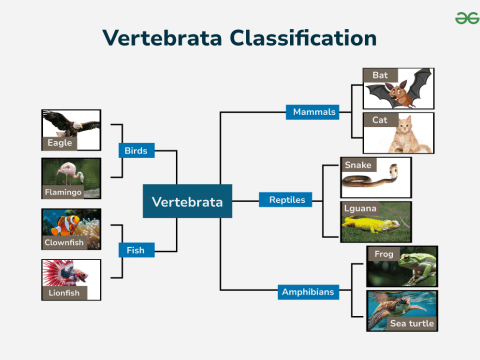 Vertebrata Classification

Vertebrata

Birds
Eagle
Flamingo

Fish
Clownfish
Lionfish

Mammals
Bat
Cat

Reptiles
Snake
Lguana

Amphibians
Frog
Sea turtle